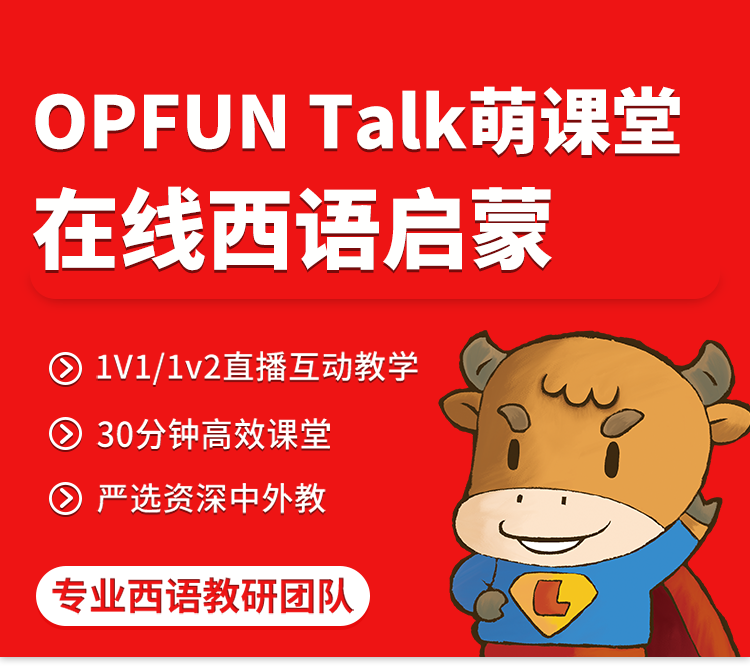 OPFUN Talk萌课堂
在线西语启蒙

1V1/1v2直播互动教学

30分钟高效课堂

严选资深中外教

专业西语教研团队

L